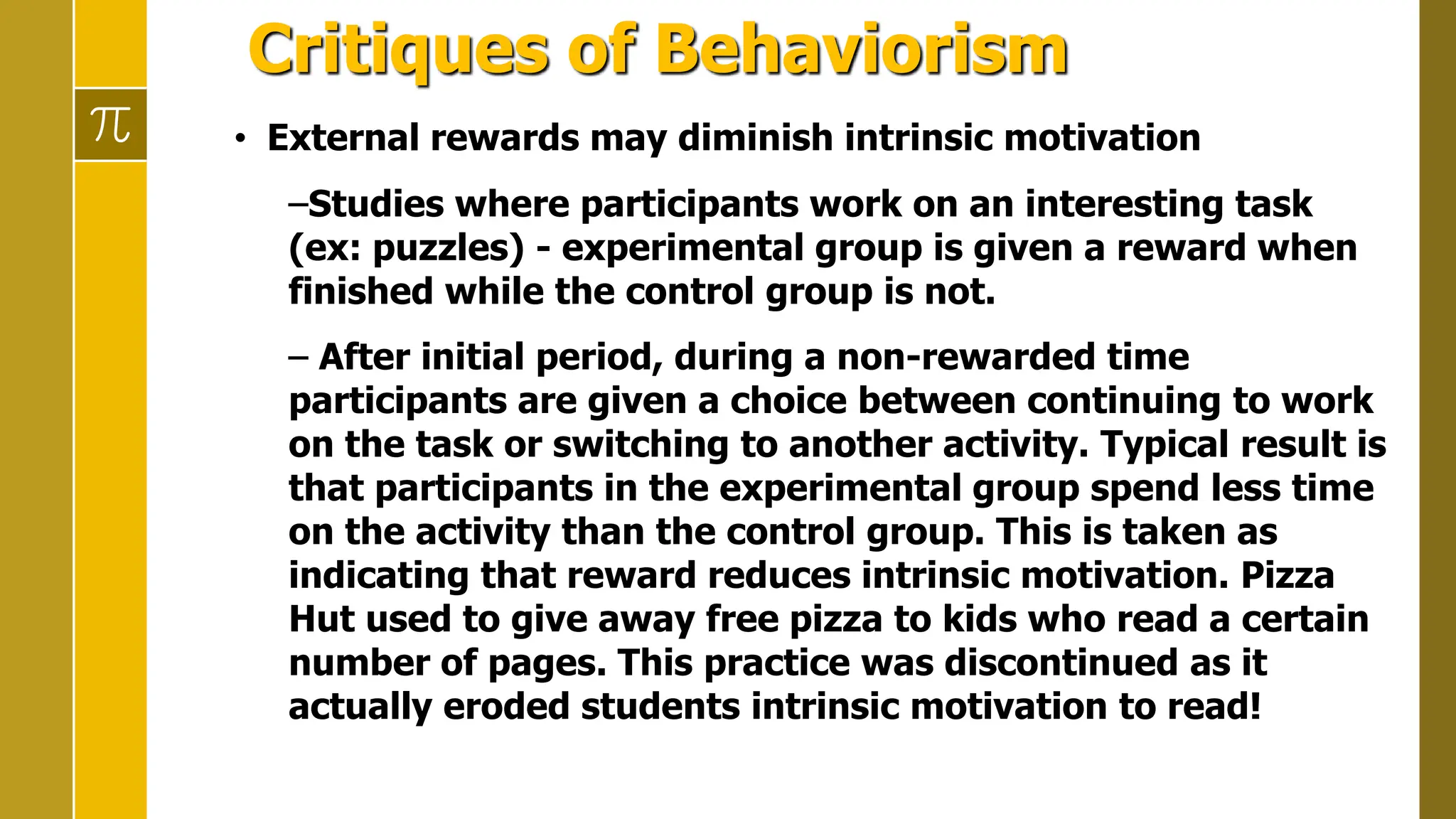 Critiques of Behaviorism

$\pi$

• External rewards may diminish intrinsic motivation

–Studies where participants work on an interesting task (ex: puzzles) - experimental group is given a reward when finished while the control group is not.

– After initial period, during a non-rewarded time participants are given a choice between continuing to work on the task or switching to another activity. Typical result is that participants in the experimental group spend less time on the activity than the control group. This is taken as indicating that reward reduces intrinsic motivation. Pizza Hut used to give away free pizza to kids who read a certain number of pages. This practice was discontinued as it actually eroded students intrinsic motivation to read!